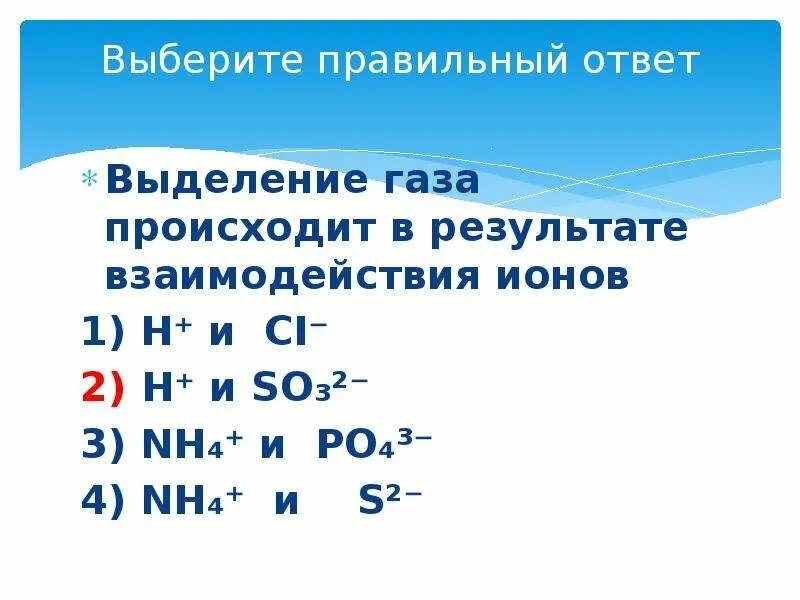 Выберите правильный ответ

Выделение газа происходит в результате взаимодействия ионов

1) $H^+$ и $Cl^-$

2) $H^+$ и $SO_3^{2-}$

3) $NH_4^+$ и $PO_4^{3-}$

4) $NH_4^+$ и $S^{2-}$